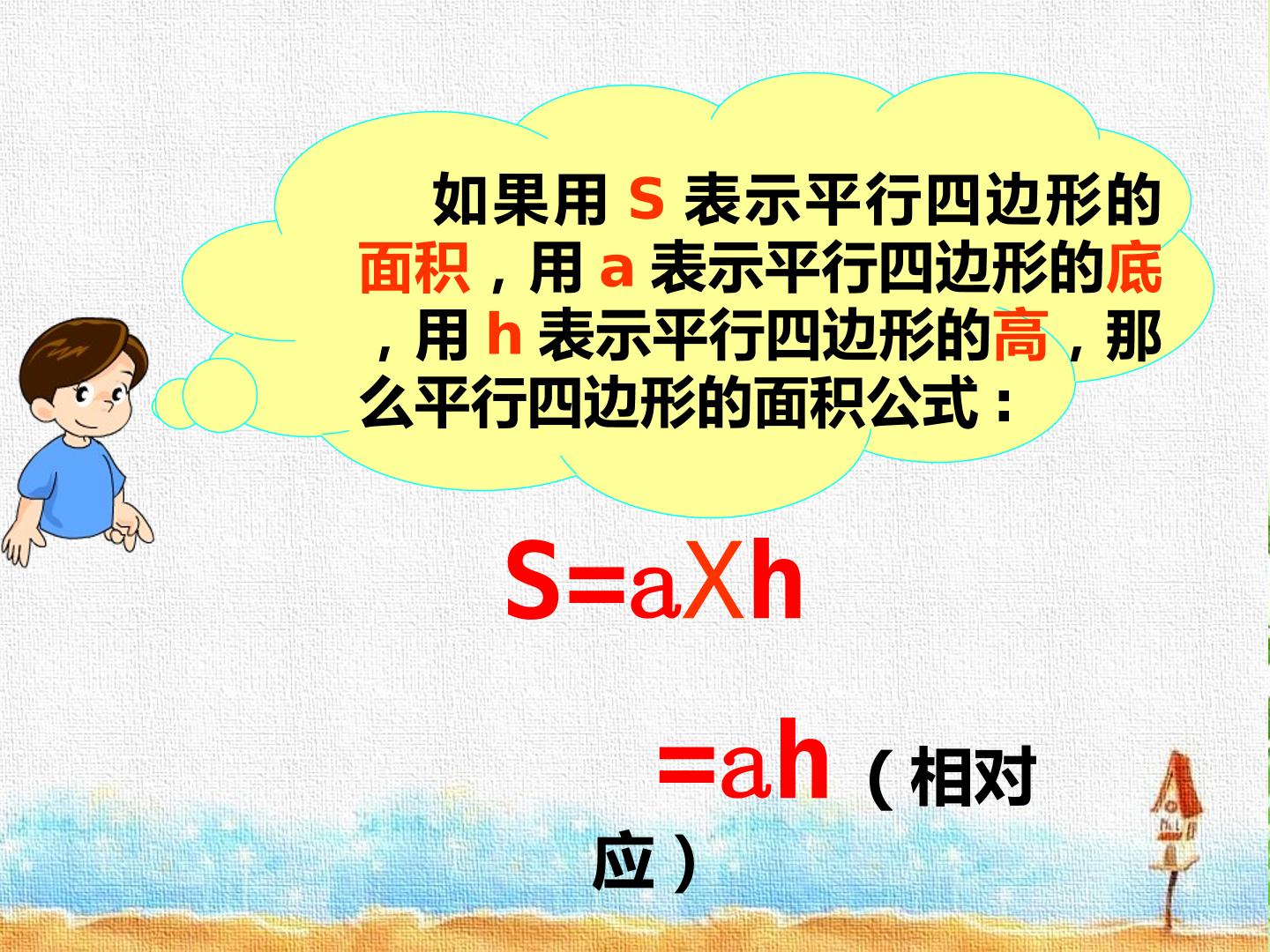 如果用 S 表示平行四边形的面积，用 a 表示平行四边形的底，用 h 表示平行四边形的高，那么平行四边形的面积公式：

S=aXh

=ah（相对应）